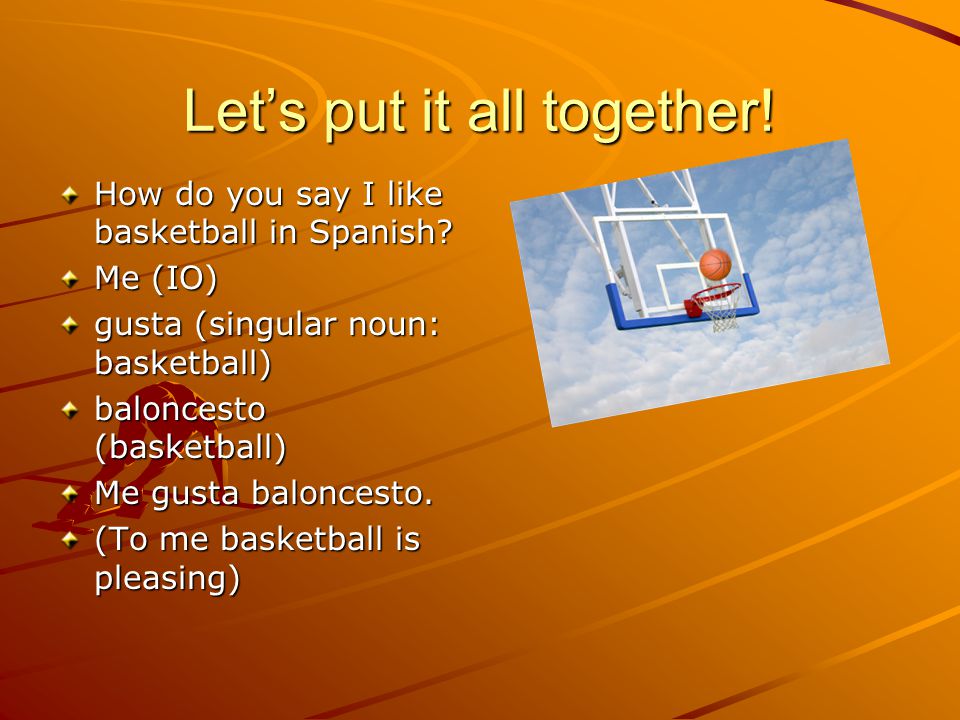 Let's put it all together!

How do you say I like basketball in Spanish?
Me (IO)
gusta (singular noun: basketball)
baloncesto (basketball)
Me gusta baloncesto.
(To me basketball is pleasing)